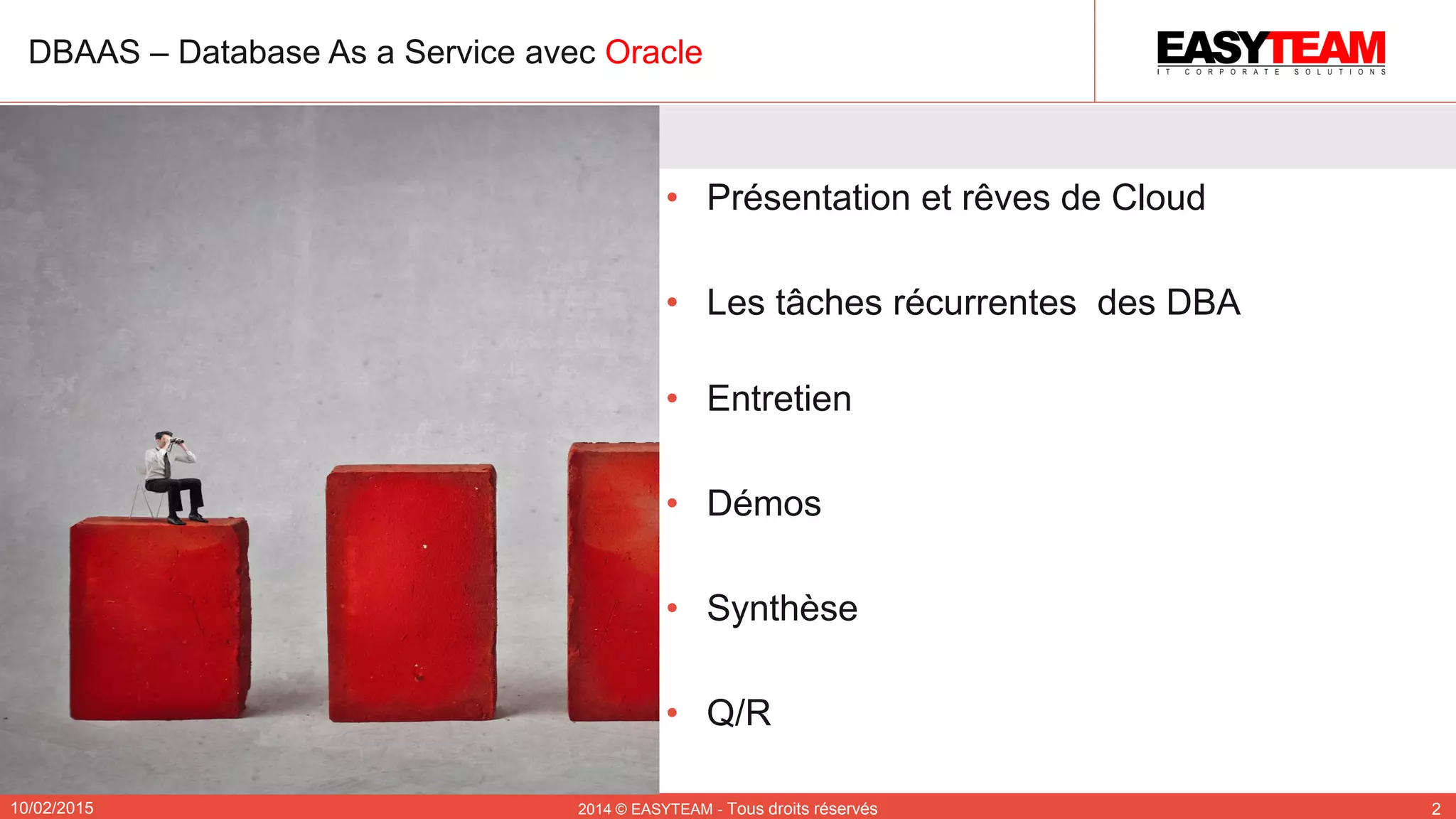 DBAAS – Database As a Service avec Oracle

EASYTEAM
IT CORPORATE SOLUTIONS

• Présentation et rêves de Cloud
• Les tâches récurrentes des DBA
• Entretien
• Démos
• Synthèse
• Q/R

10/02/2015
2014 © EASYTEAM - Tous droits réservés
2